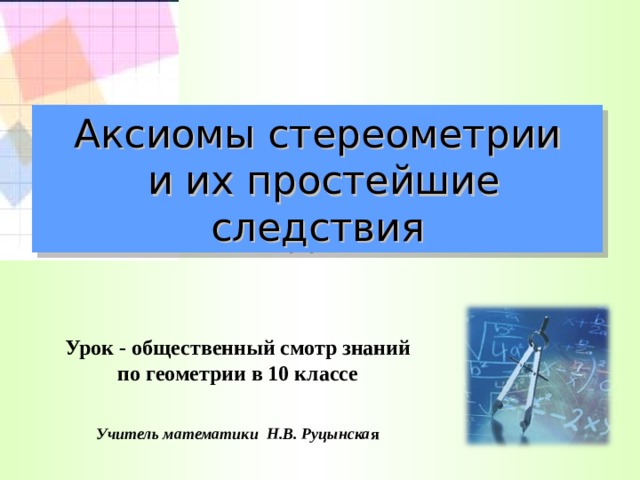 Аксиомы стереометрии и их простейшие следствия

Урок - общественный смотр знаний по геометрии в 10 классе

Учитель математики Н.В. Руцынская